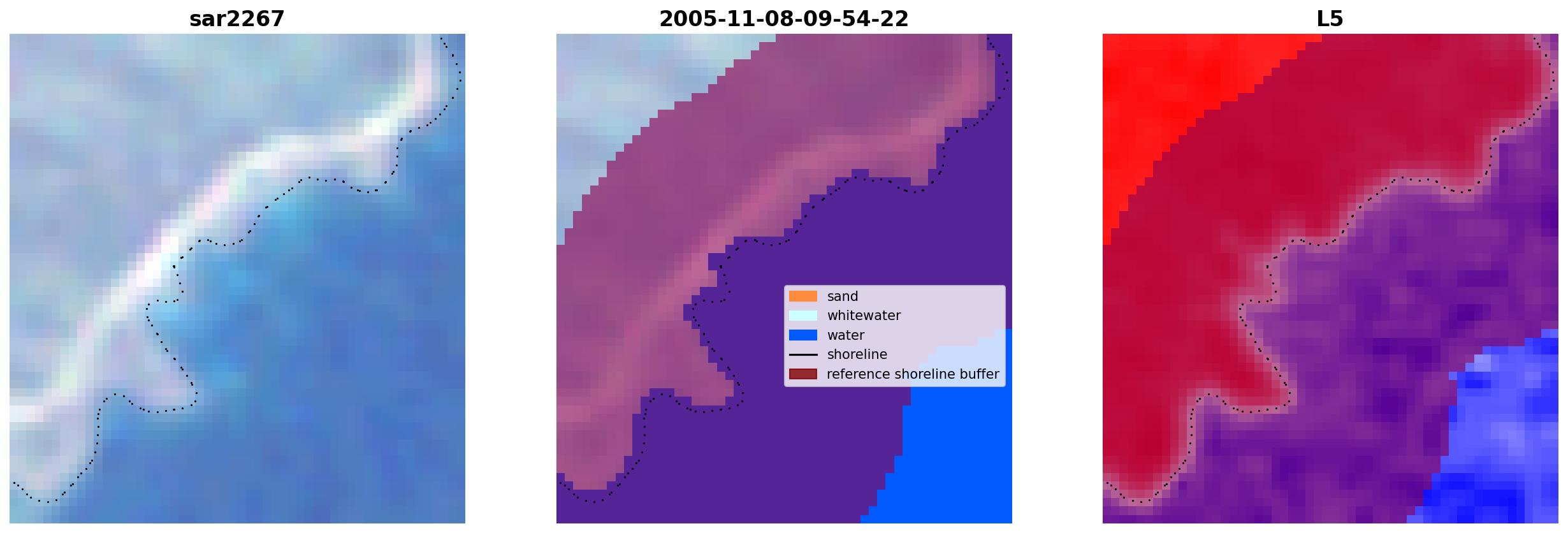 sar2267

2005-11-08-09-54-22

sand
whitewater
water
shoreline
reference shoreline buffer

L5